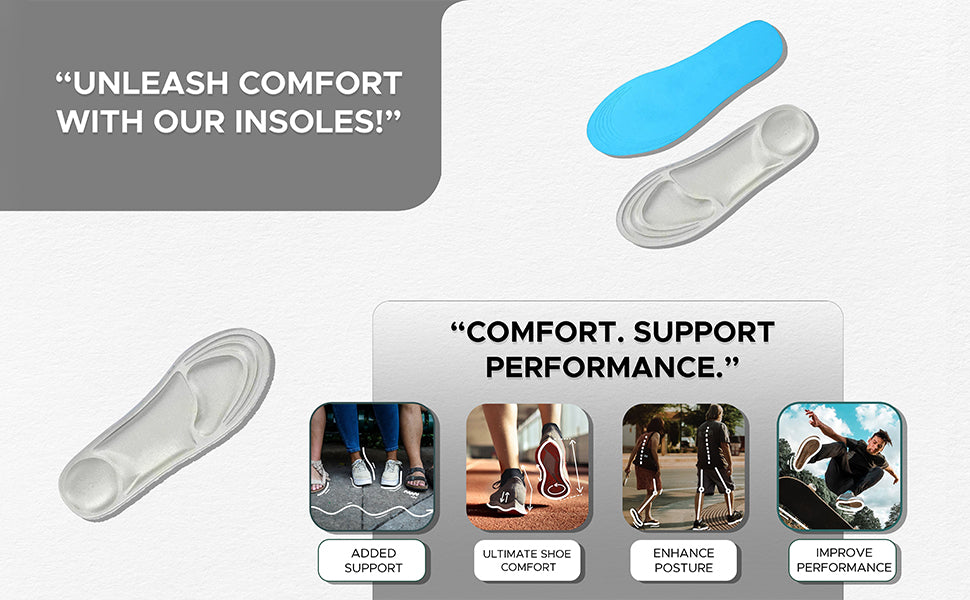 “UNLEASH COMFORT WITH OUR INSOLES!”

“COMFORT. SUPPORT PERFORMANCE.”

ADDED SUPPORT

ULTIMATE SHOE COMFORT

ENHANCE POSTURE

IMPROVE PERFORMANCE